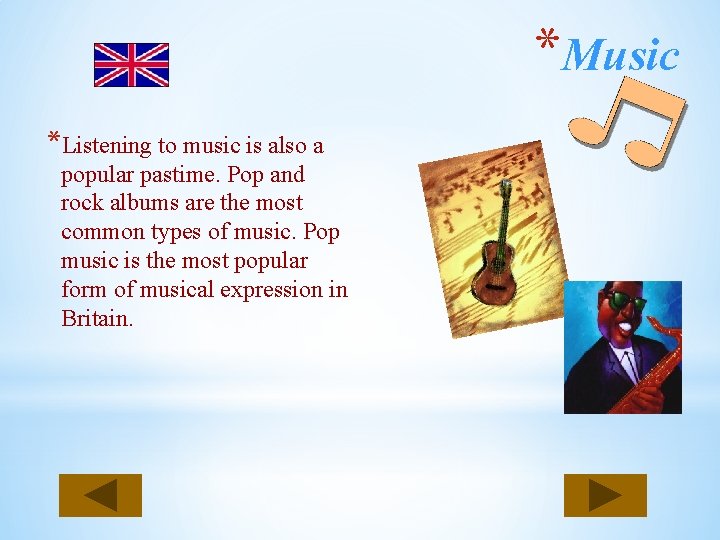 *Music

*Listening to music is also a popular pastime. Pop and rock albums are the most common types of music. Pop music is the most popular form of musical expression in Britain.